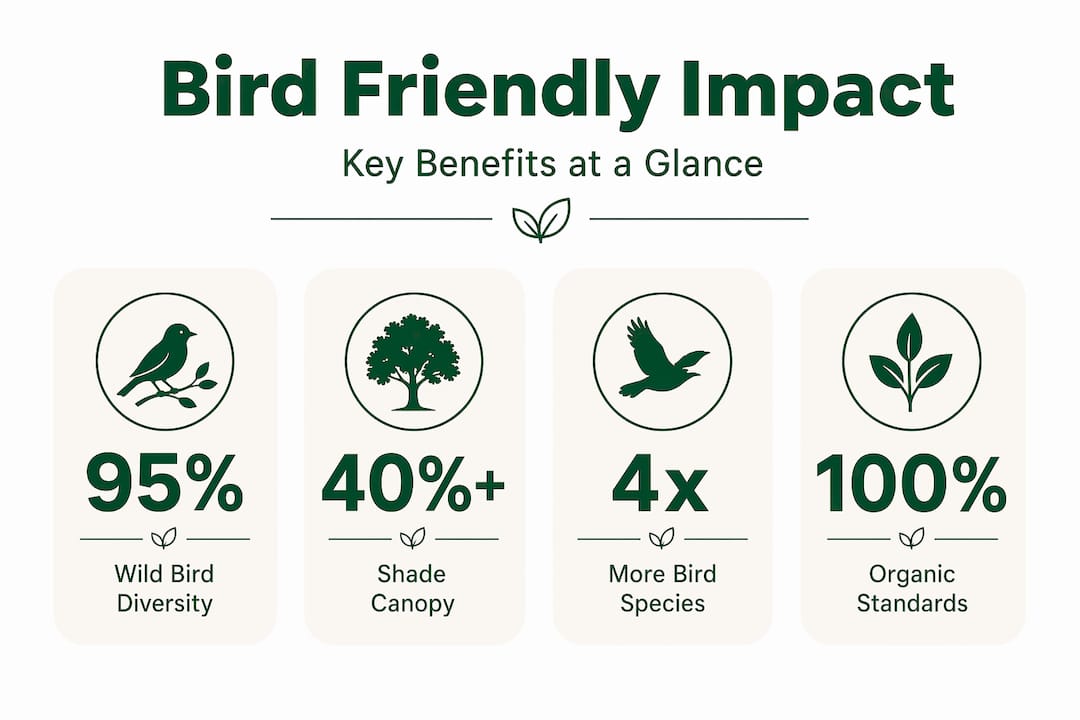 Bird Friendly Impact

Key Benefits at a Glance

95%

Wild Bird Diversity

40%+

Shade Canopy

4x

More Bird Species

100%

Organic Standards